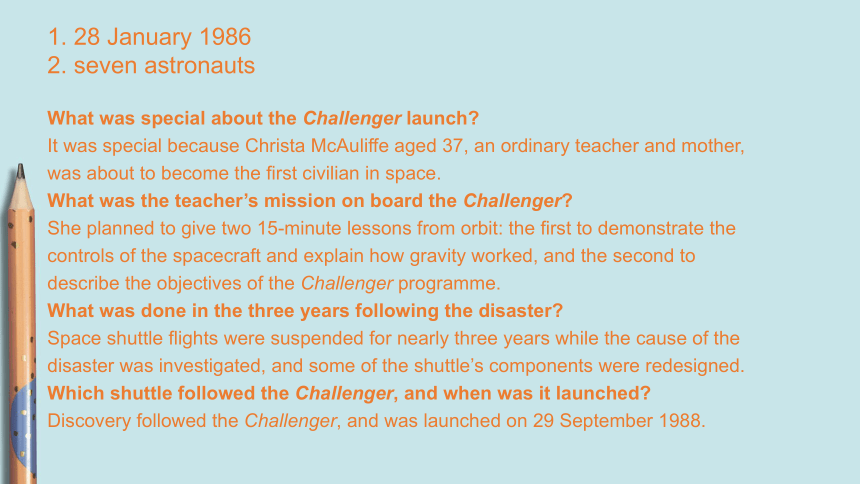 1. 28 January 1986
2. seven astronauts

What was special about the Challenger launch?
It was special because Christa McAuliffe aged 37, an ordinary teacher and mother, was about to become the first civilian in space.
What was the teacher's mission on board the Challenger?
She planned to give two 15-minute lessons from orbit: the first to demonstrate the controls of the spacecraft and explain how gravity worked, and the second to describe the objectives of the Challenger programme.
What was done in the three years following the disaster?
Space shuttle flights were suspended for nearly three years while the cause of the disaster was investigated, and some of the shuttle's components were redesigned.
Which shuttle followed the Challenger, and when was it launched?
Discovery followed the Challenger, and was launched on 29 September 1988.